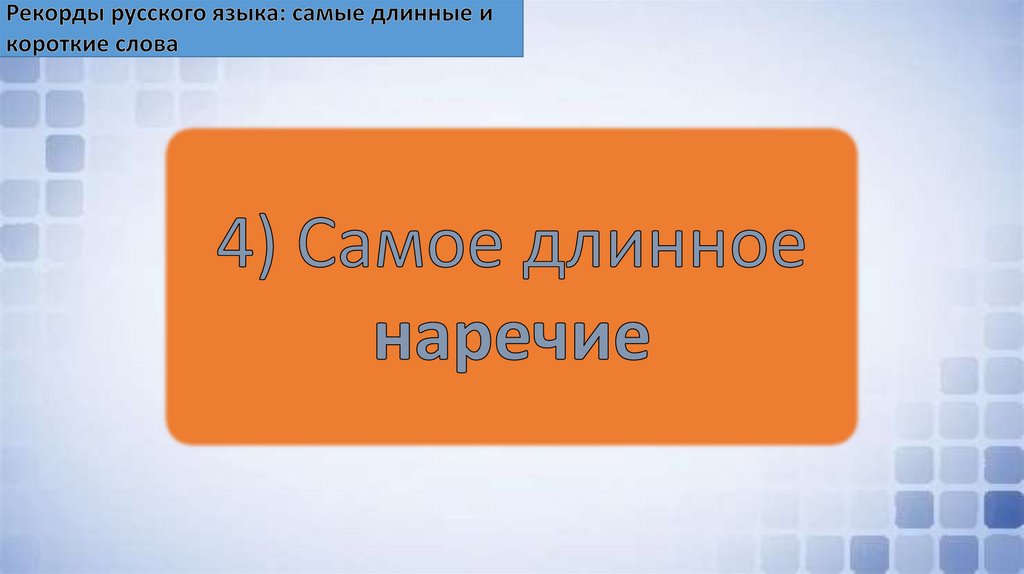 Рекорды русского языка: самые длинные и короткие слова

4) Самое длинное наречие